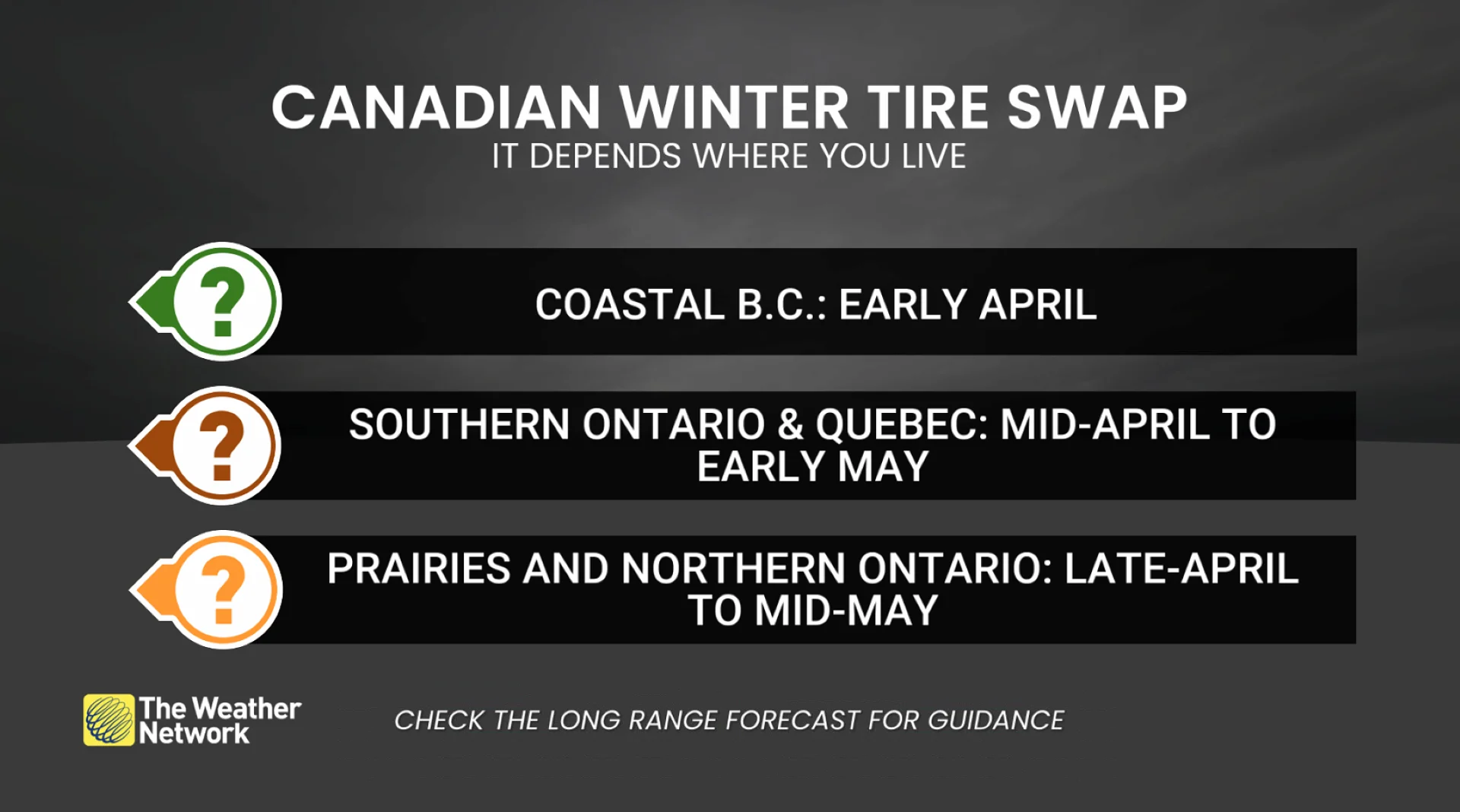 CANADIAN WINTER TIRE SWAP
IT DEPENDS WHERE YOU LIVE

?
COASTAL B.C.: EARLY APRIL

?
SOUTHERN ONTARIO & QUEBEC: MID-APRIL TO EARLY MAY

?
PRAIRIES AND NORTHERN ONTARIO: LATE-APRIL TO MID-MAY

The Weather Network

CHECK THE LONG RANGE FORECAST FOR GUIDANCE